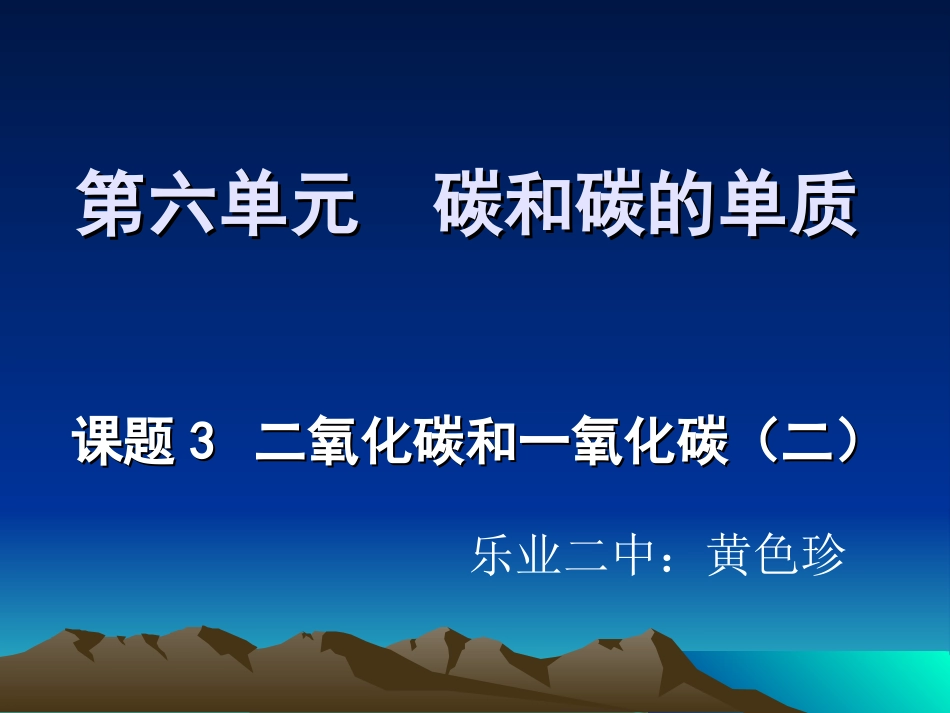 第六单元　碳和碳的单质

课题 3　二氧化碳和一氧化碳（二）

乐业二中：黄色珍